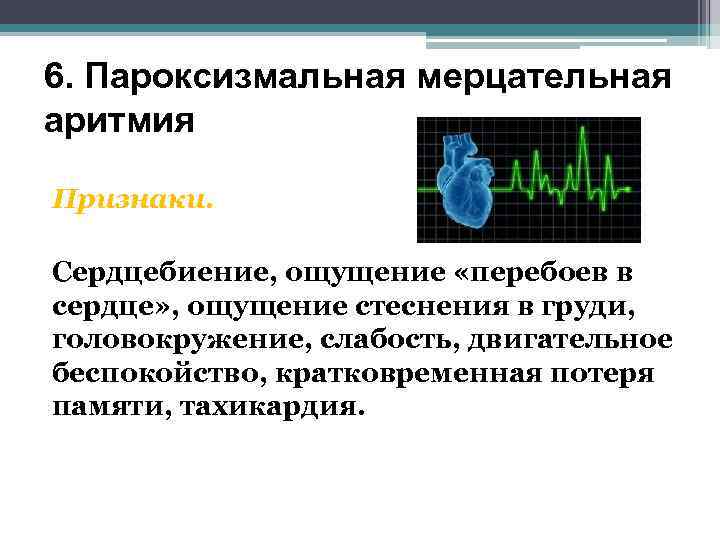 6. Пароксизмальная мерцательная аритмия

Признаки.

Сердцебиение, ощущение «перебоев в сердце», ощущение стеснения в груди, головокружение, слабость, двигательное беспокойство, кратковременная потеря памяти, тахикардия.